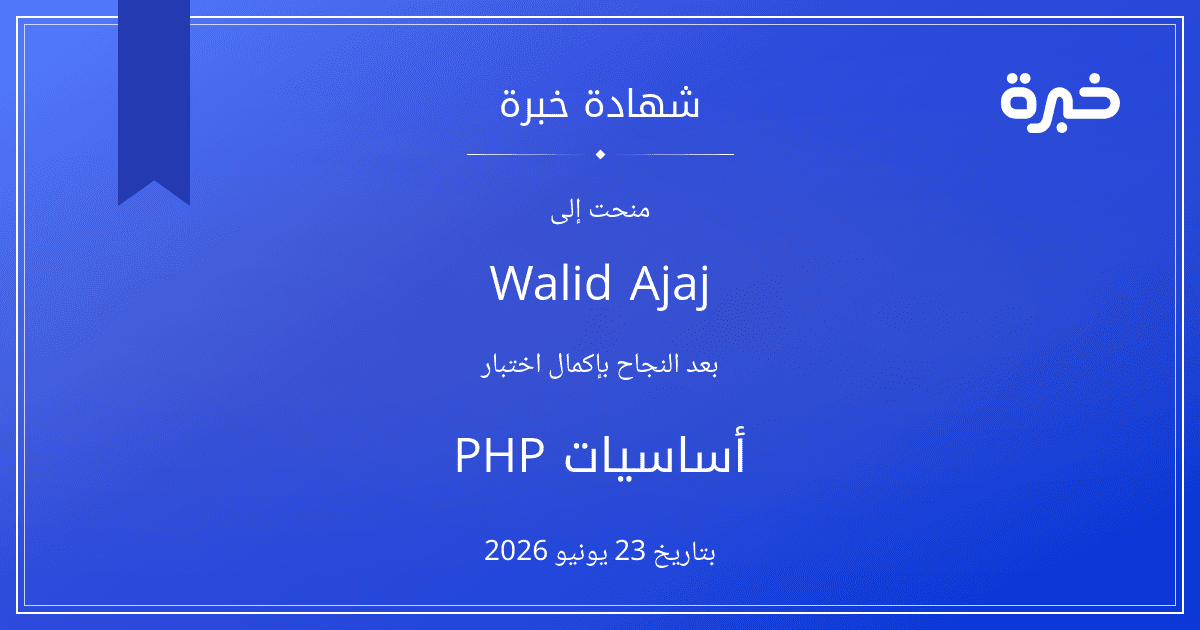 خبرة

شهادة خبرة

منحت إلى

Walid Ajaj

بعد النجاح بإكمال اختبار

أساسيات PHP

بتاريخ 23 يونيو 2026